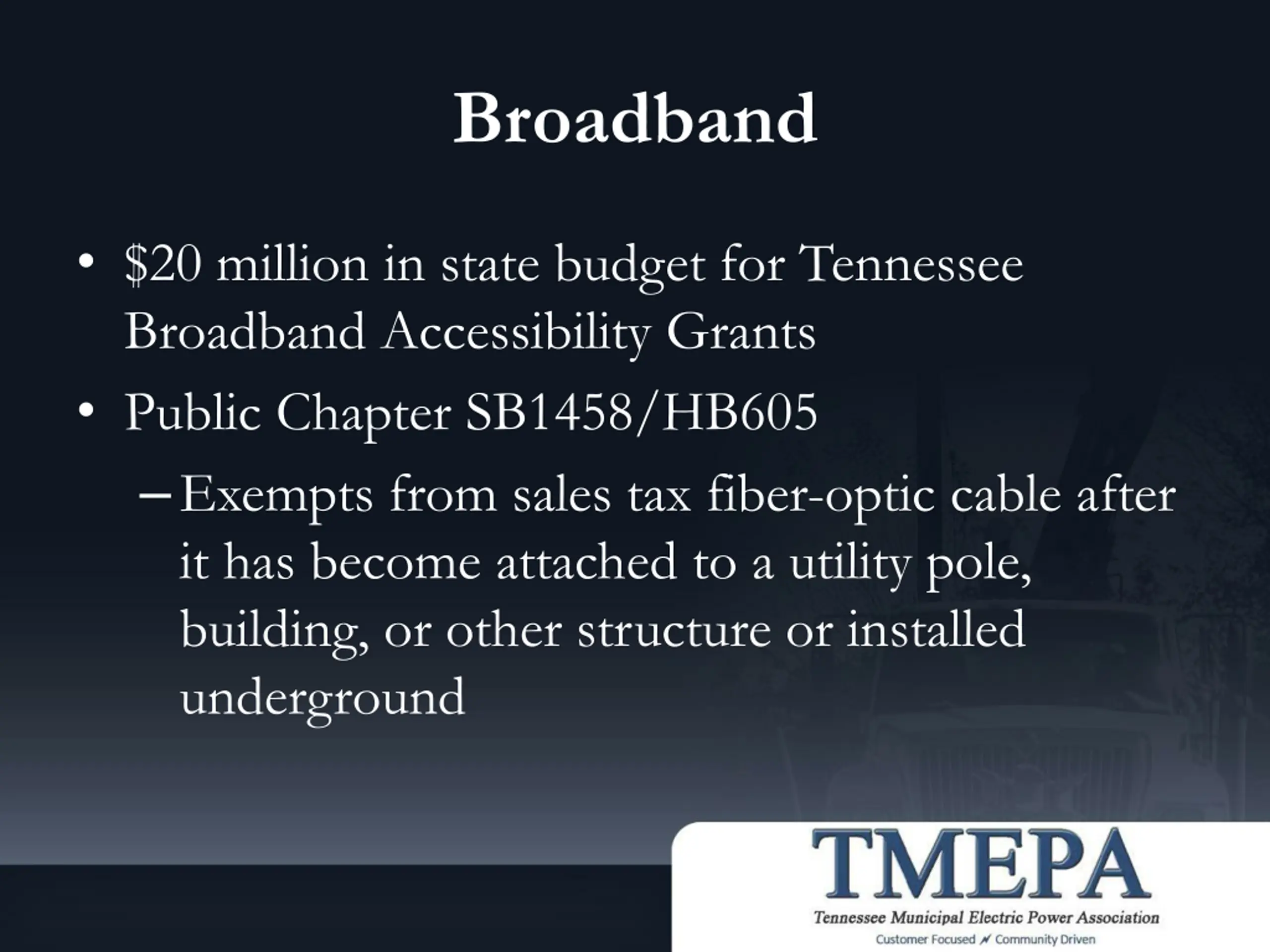 Broadband

• \$20 million in state budget for Tennessee Broadband Accessibility Grants

• Public Chapter SB1458/HB605

– Exempts from sales tax fiber-optic cable after it has become attached to a utility pole, building, or other structure or installed underground

TMEPA
Tennessee Municipal Electric Power Association
Customer Focused Community Driven